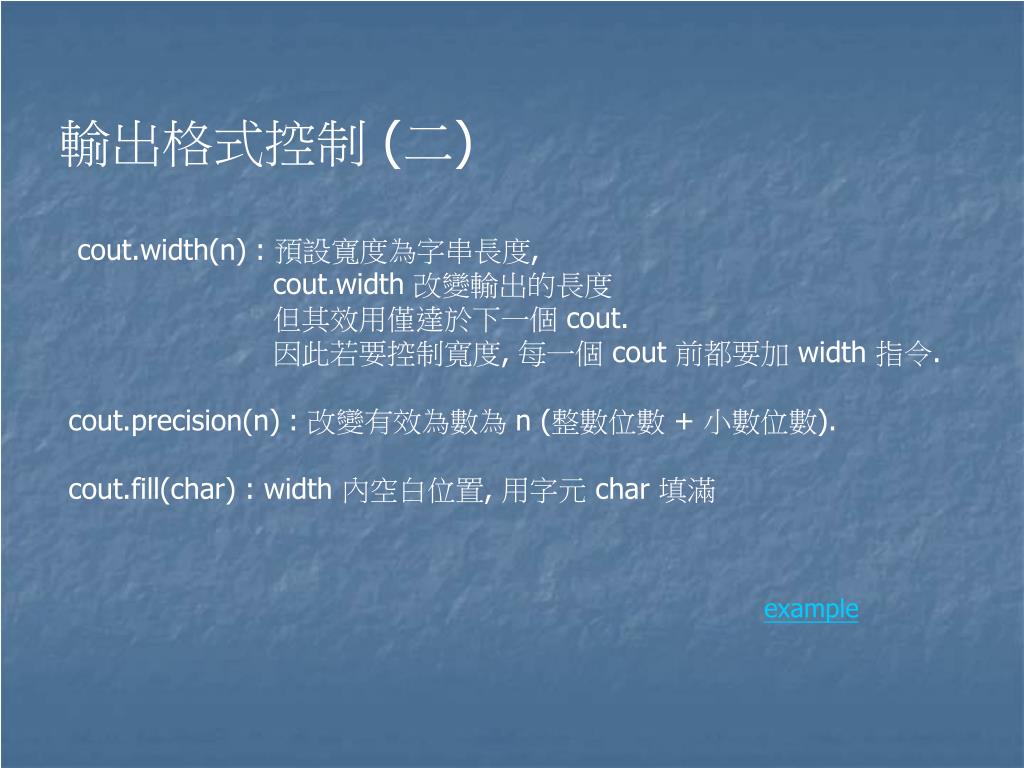 輸出格式控制 (二)

cout.width(n) : 預設寬度為字串長度,
cout.width 改變輸出的長度
但其效用僅達於下一個 cout.
因此若要控制寬度, 每一個 cout 前都要加 width 指令.

cout.precision(n) : 改變有效為數為 n (整數位數 + 小數位數).

cout.fill(char) : width 內空白位置, 用字元 char 填滿

example